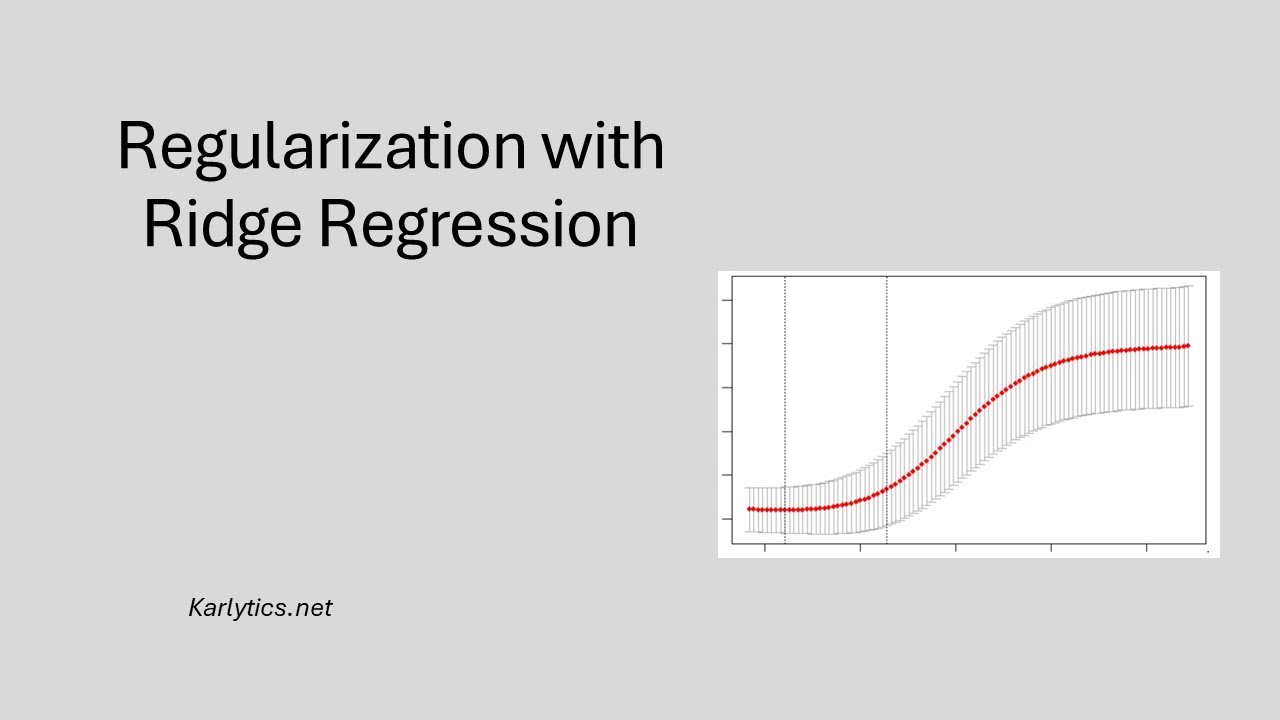 Regularization with Ridge Regression

Karlytics.net